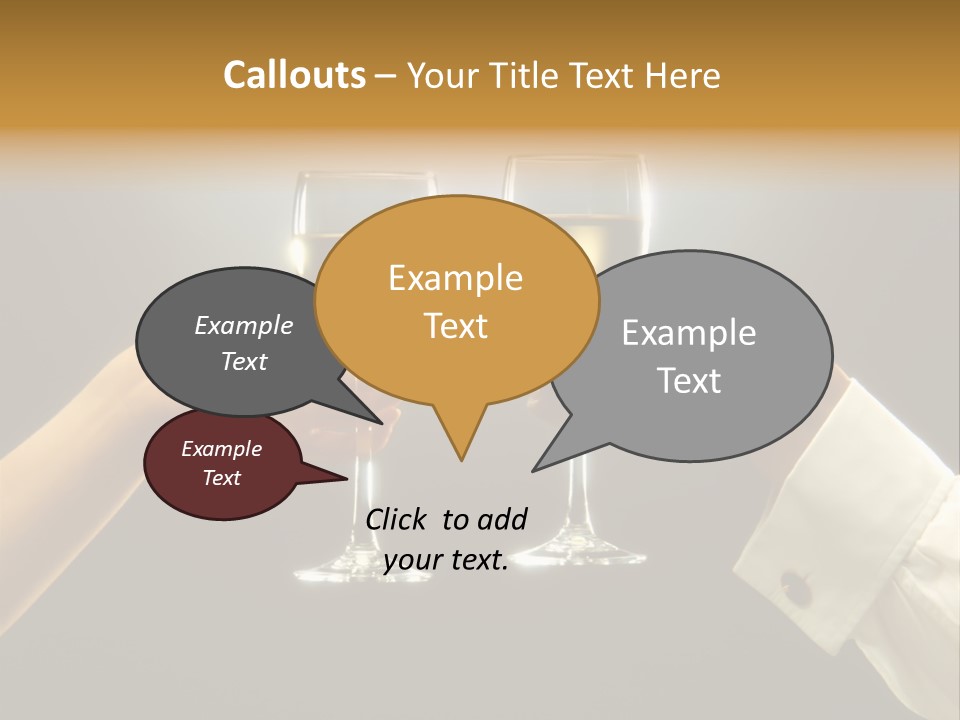 Callouts – Your Title Text Here

Example Text

Example Text

Example Text

Example Text

Click to add your text.